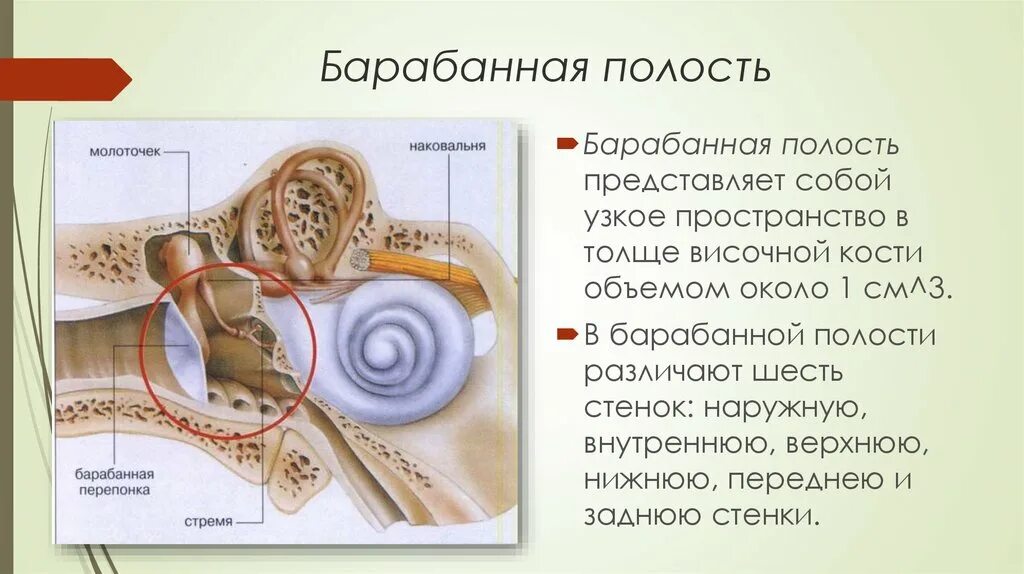 Барабанная полость

молоточек
наковальня
барабанная перепонка
стремя

Барабанная полость представляет собой узкое пространство в толще височной кости объемом около 1 см^3.

В барабанной полости различают шесть стенок: наружную, внутреннюю, верхнюю, нижнюю, переднею и заднюю стенки.